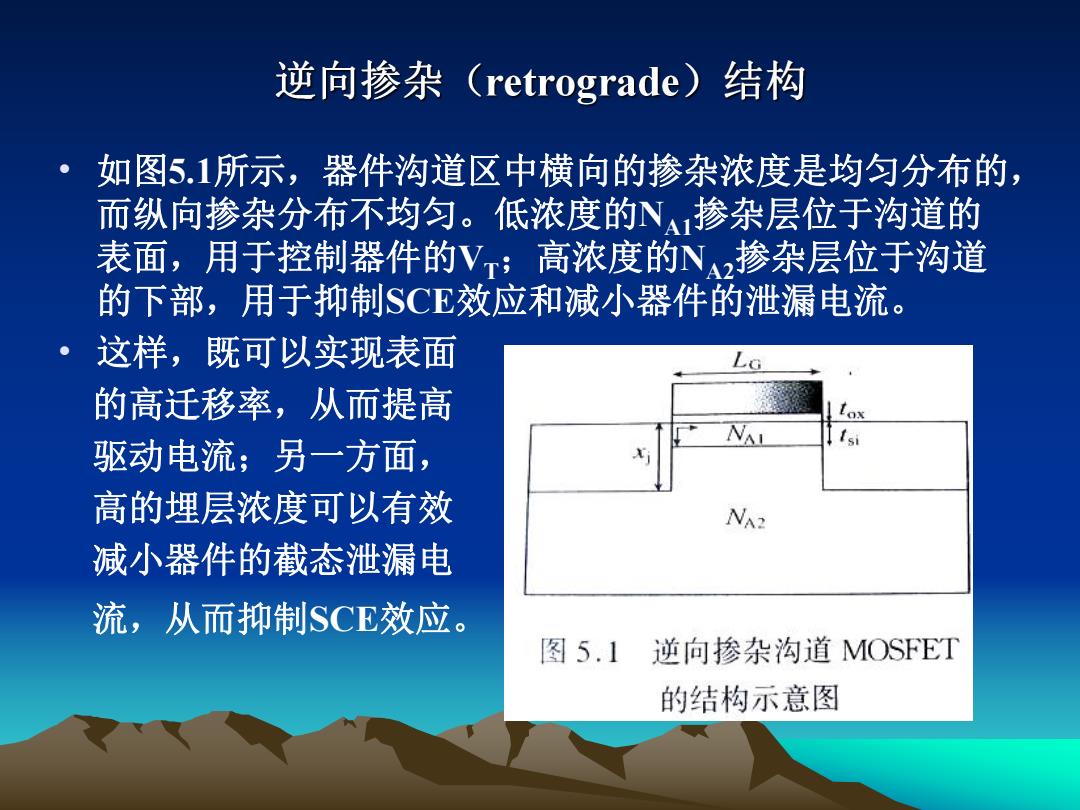 逆向掺杂（retrograde）结构

• 如图5.1所示，器件沟道区中横向的掺杂浓度是均匀分布的，而纵向掺杂分布不均匀。低浓度的$N_{A1}$掺杂层位于沟道的表面，用于控制器件的$V_T$；高浓度的$N_{A2}$掺杂层位于沟道的下部，用于抑制SCE效应和减小器件的泄漏电流。

• 这样，既可以实现表面的高迁移率，从而提高驱动电流；另一方面，高的埋层浓度可以有效减小器件的截态泄漏电流，从而抑制SCE效应。

$L_G$
$t_{ox}$
$t_{si}$
$N_{A1}$
$x_j$
$N_{A2}$

图 5.1 逆向掺杂沟道 MOSFET 的结构示意图